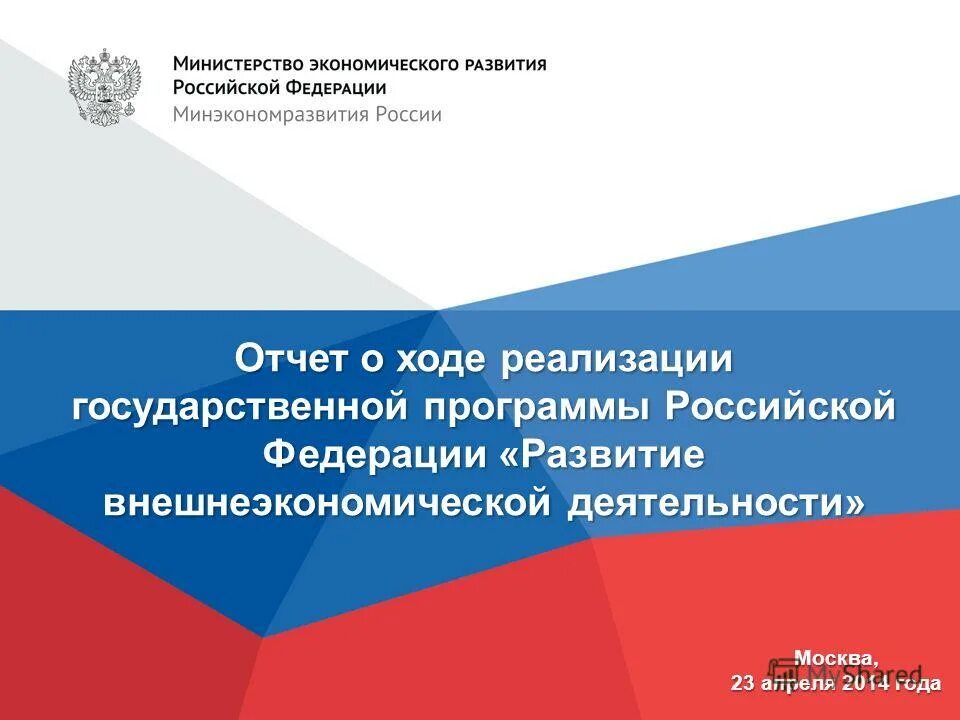 Министерство экономического развития
Российской Федерации
Минэкономразвития России

Отчет о ходе реализации государственной программы Российской Федерации «Развитие внешнеэкономической деятельности»

Москва,
23 апреля 2014 года

MyShared